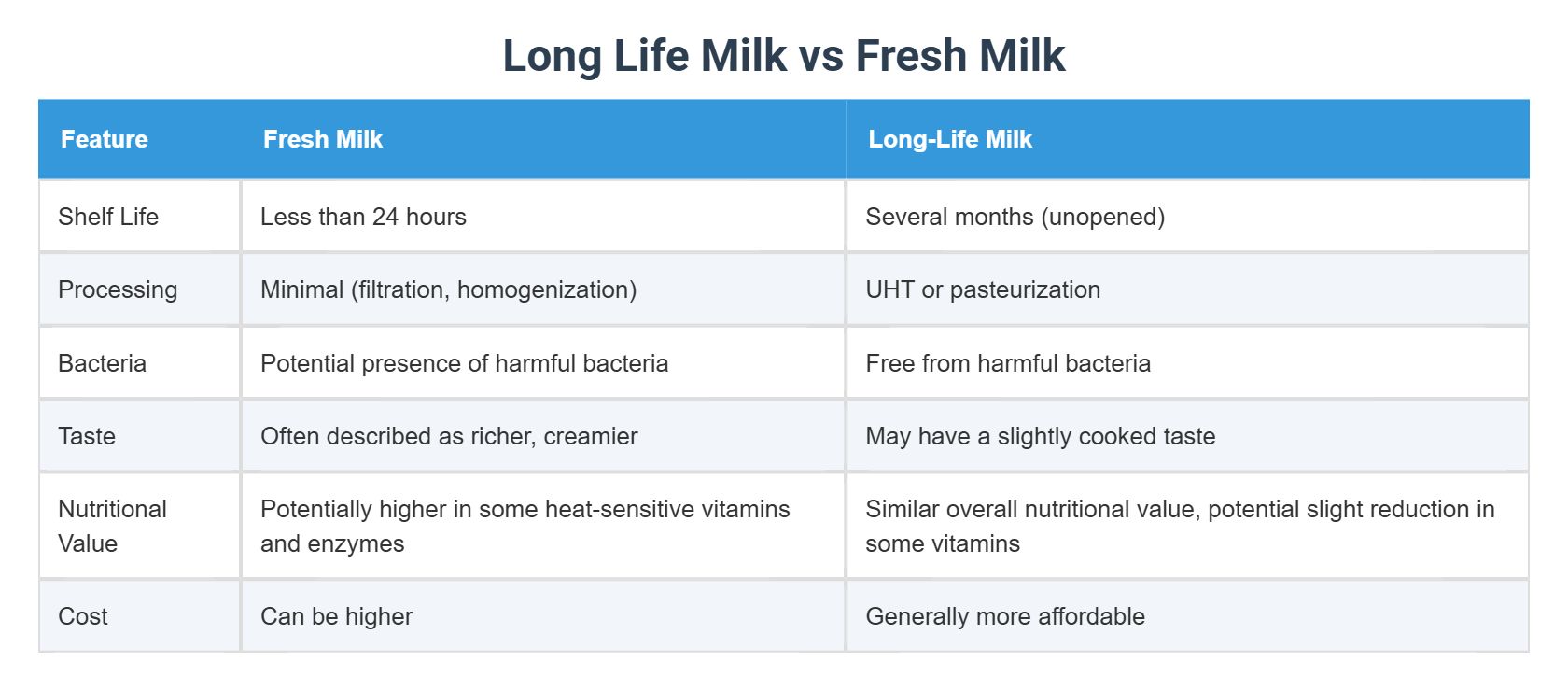 Long Life Milk vs Fresh Milk

| Feature | Fresh Milk | Long-Life Milk |
|---|---|---|
| Shelf Life | Less than 24 hours | Several months (unopened) |
| Processing | Minimal (filtration, homogenization) | UHT or pasteurization |
| Bacteria | Potential presence of harmful bacteria | Free from harmful bacteria |
| Taste | Often described as richer, creamier | May have a slightly cooked taste |
| Nutritional Value | Potentially higher in some heat-sensitive vitamins and enzymes | Similar overall nutritional value, potential slight reduction in some vitamins |
| Cost | Can be higher | Generally more affordable |